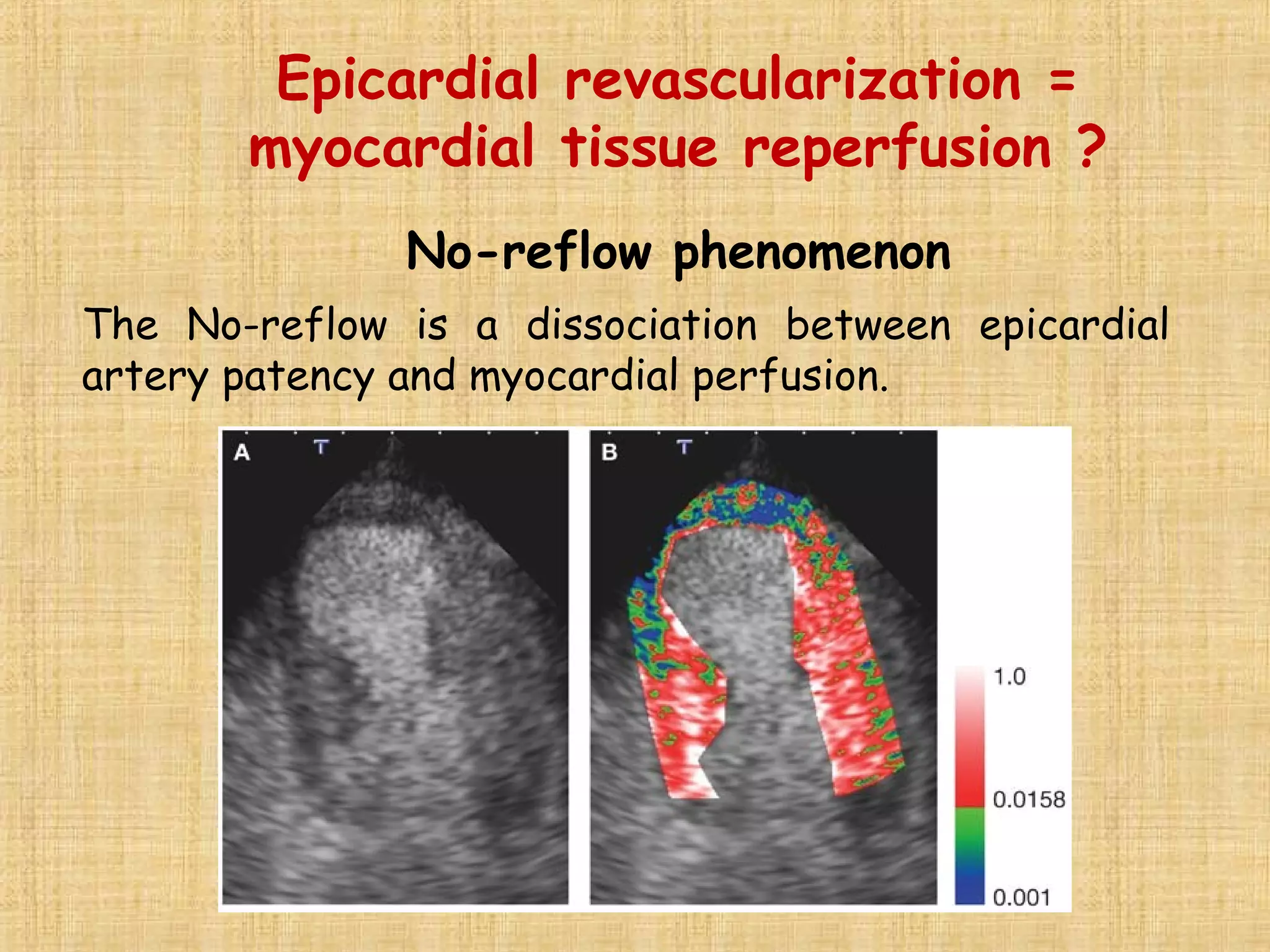 Epicardial revascularization = myocardial tissue reperfusion ?

No-reflow phenomenon

The No-reflow is a dissociation between epicardial artery patency and myocardial perfusion.

A T

B T

1.0

0.0158

0.001